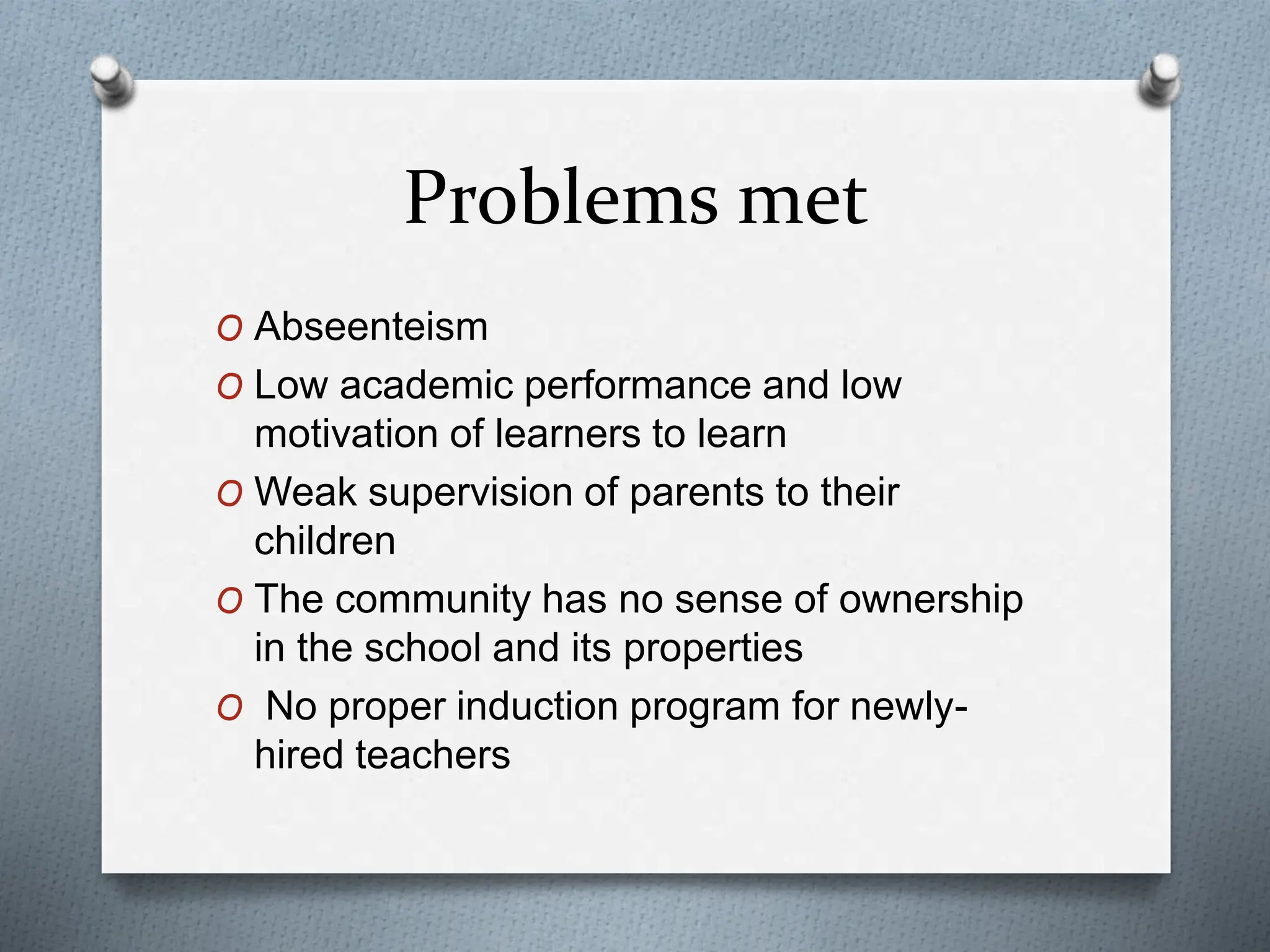 Problems met

- Abseenteism
- Low academic performance and low motivation of learners to learn
- Weak supervision of parents to their children
- The community has no sense of ownership in the school and its properties
- No proper induction program for newly-hired teachers